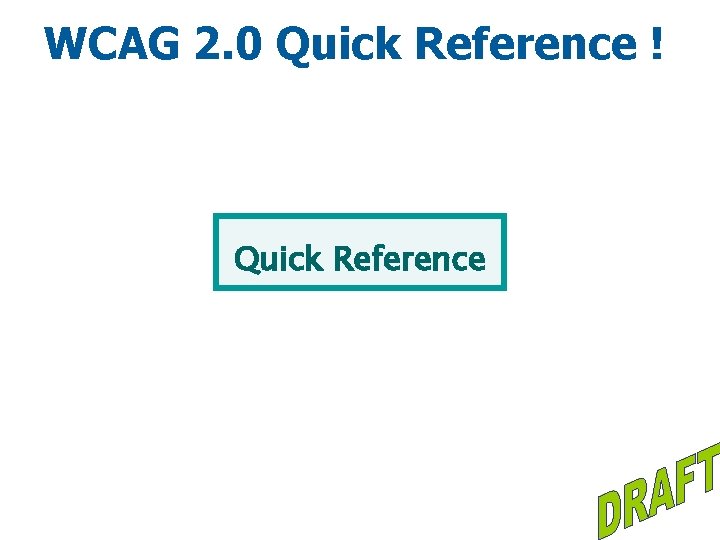 WCAG 2.0 Quick Reference !

Quick Reference

DRAFT